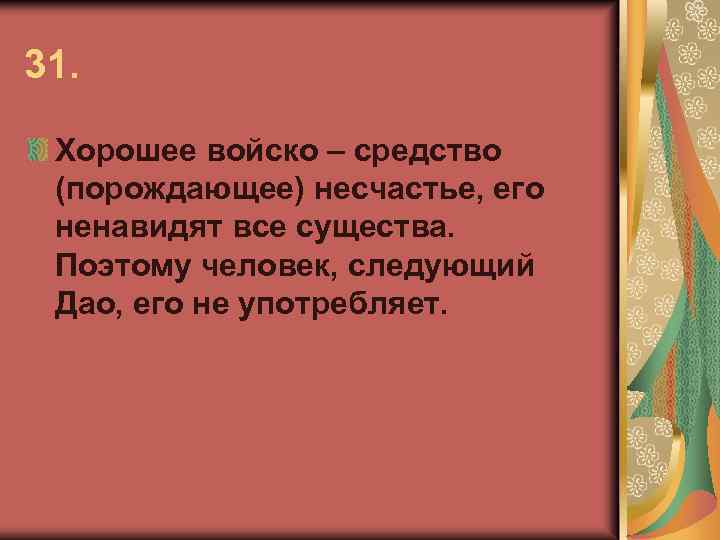 31.

Хорошее войско – средство (порождающее) несчастье, его ненавидят все существа. Поэтому человек, следующий Дао, его не употребляет.